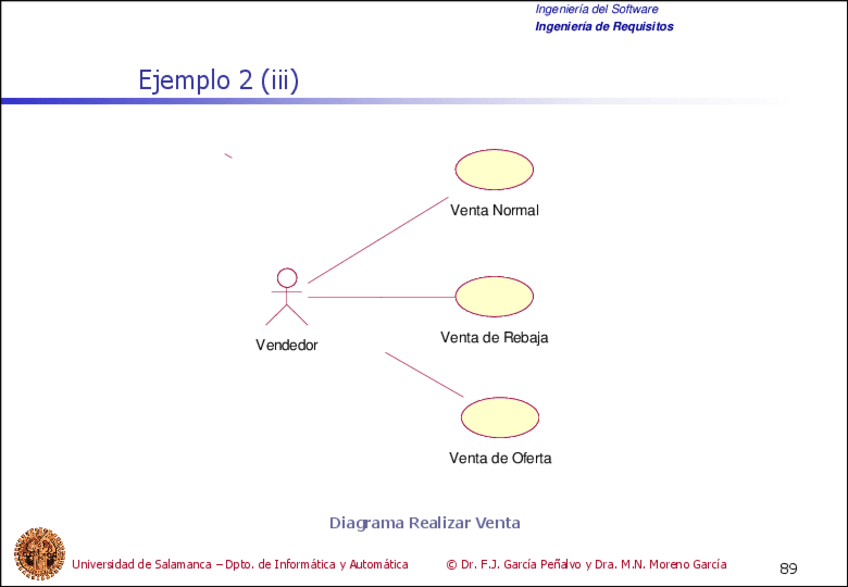 Ingeniería del Software
Ingeniería de Requisitos

Ejemplo 2 (iii)

Venta Normal

Vendedor

Venta de Rebaja

Venta de Oferta

Diagrama Realizar Venta

Universidad de Salamanca – Dpto. de Informática y Automática © Dr. F.J. García Peñalvo y Dra. M.N. Moreno García 89